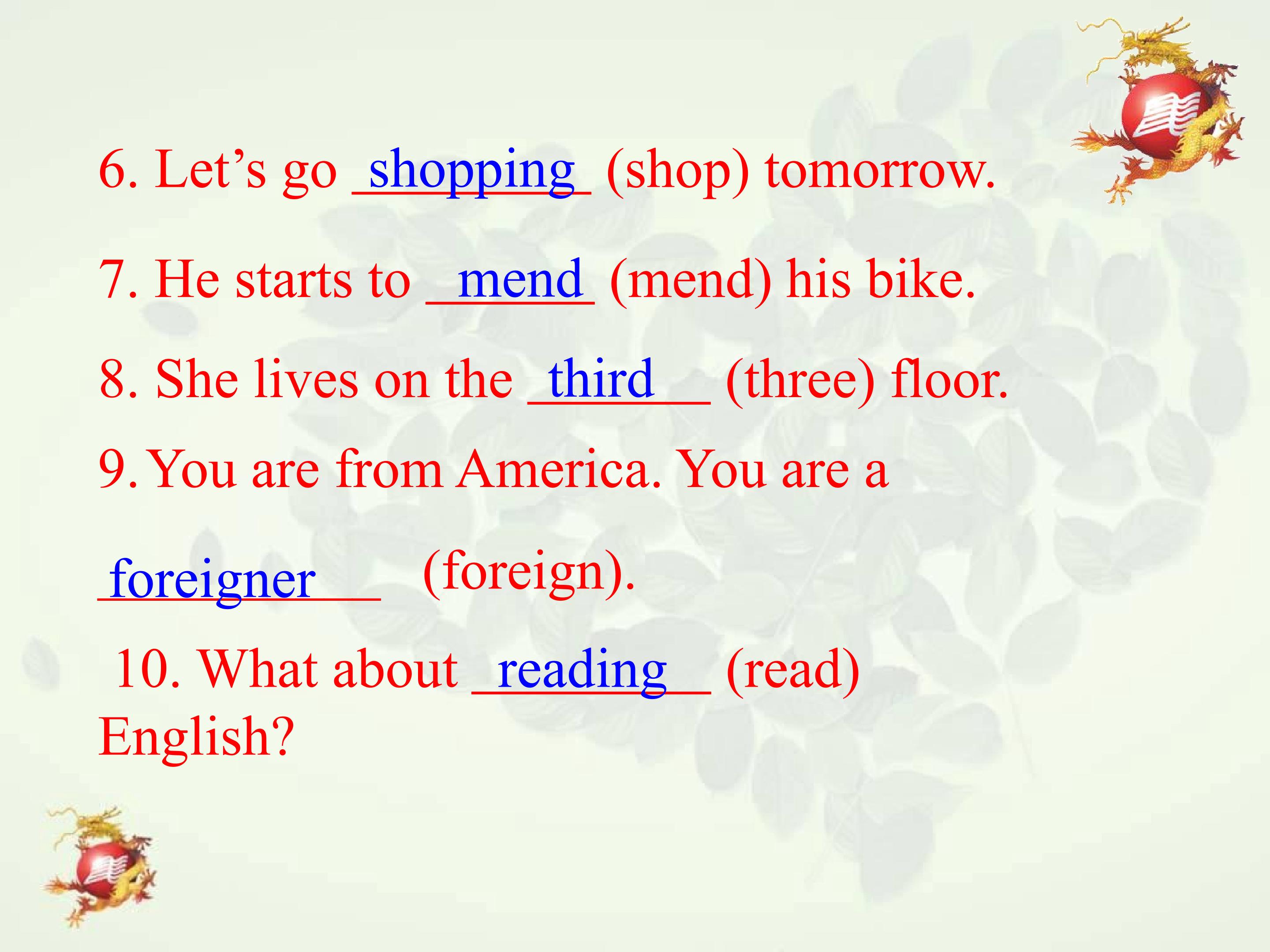 6. Let’s go shopping (shop) tomorrow.

7. He starts to mend (mend) his bike.

8. She lives on the third (three) floor.

9. You are from America. You are a foreigner (foreign).

10. What about reading (read) English?